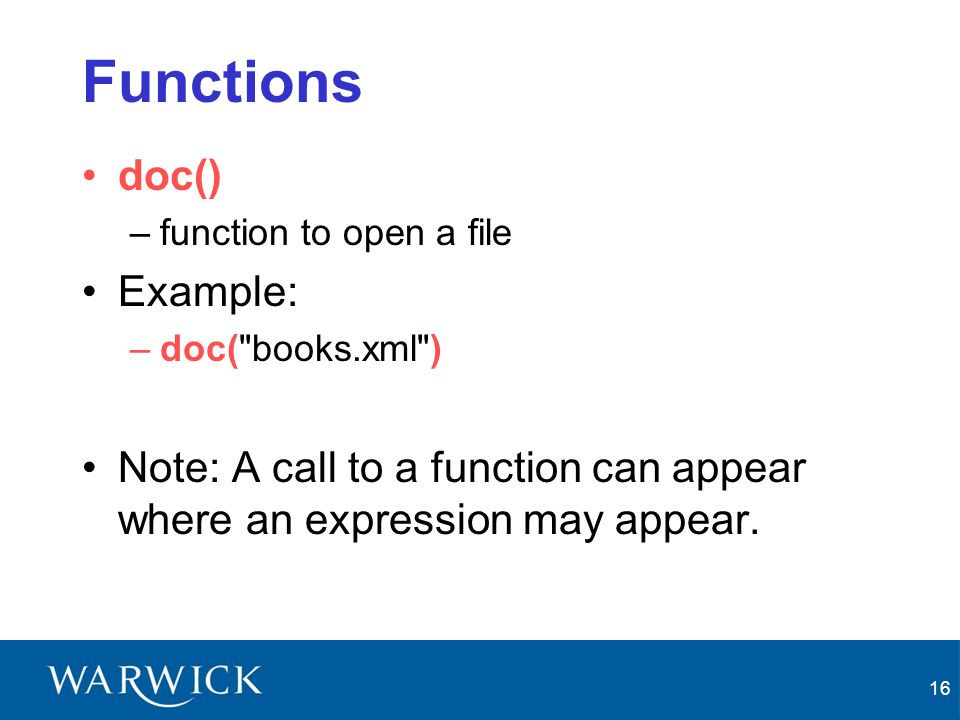 Functions

• doc()
– function to open a file

• Example:
– doc("books.xml")

• Note: A call to a function can appear where an expression may appear.

WARWICK

16